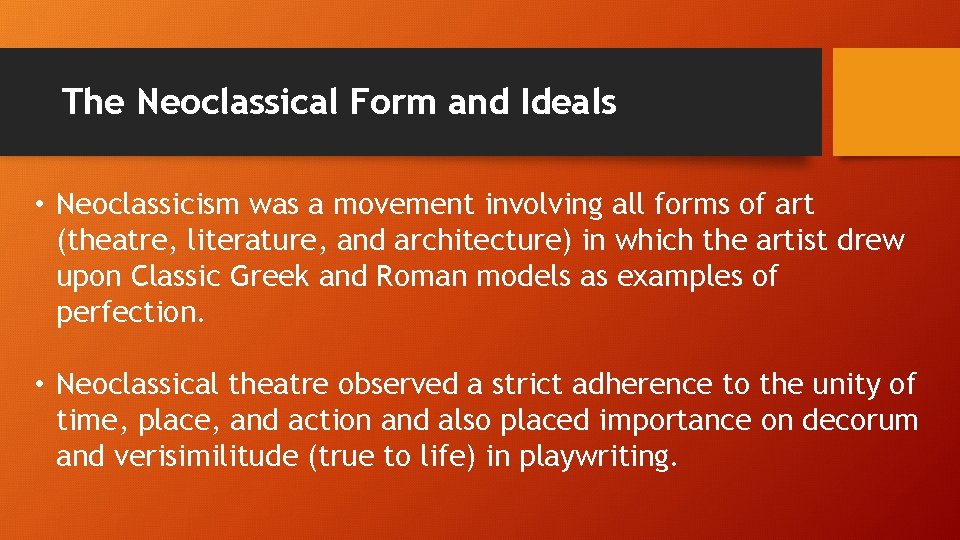 The Neoclassical Form and Ideals

• Neoclassicism was a movement involving all forms of art (theatre, literature, and architecture) in which the artist drew upon Classic Greek and Roman models as examples of perfection.

• Neoclassical theatre observed a strict adherence to the unity of time, place, and action and also placed importance on decorum and verisimilitude (true to life) in playwriting.